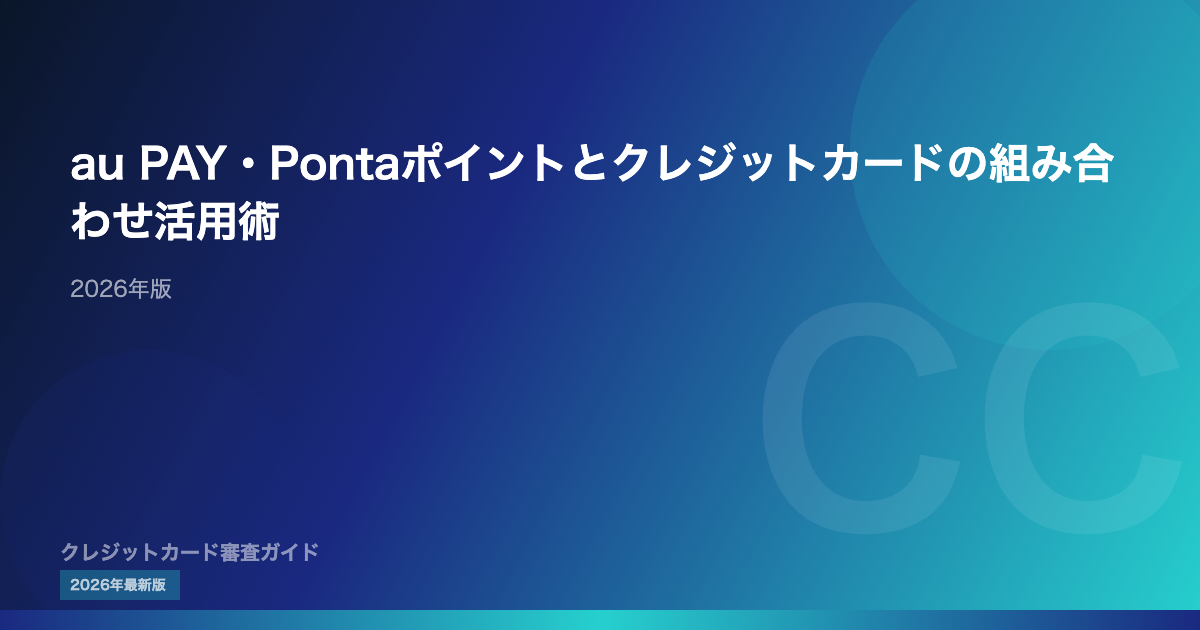 au PAY・Pontaポイントとクレジットカードの組み合わせ活用術

2026年版

CC

クレジットカード審査ガイド

2026年最新版